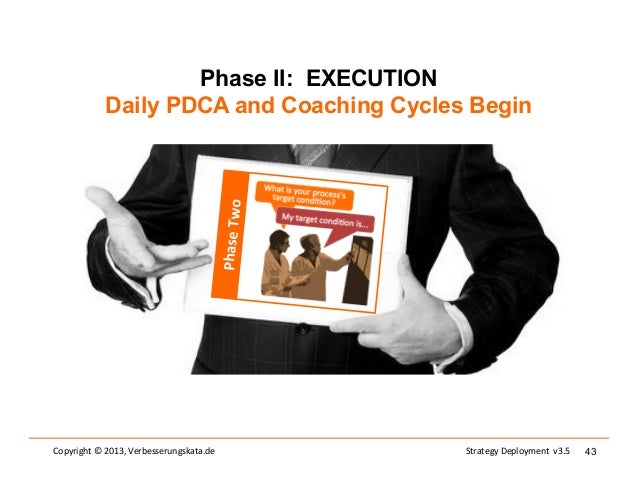 Phase II: EXECUTION
Daily PDCA and Coaching Cycles Begin

Phase Two

What is your process's target condition?

My target condition is...

Copyright © 2013, Verbesserungskata.de

Strategy Deployment v3.5 43